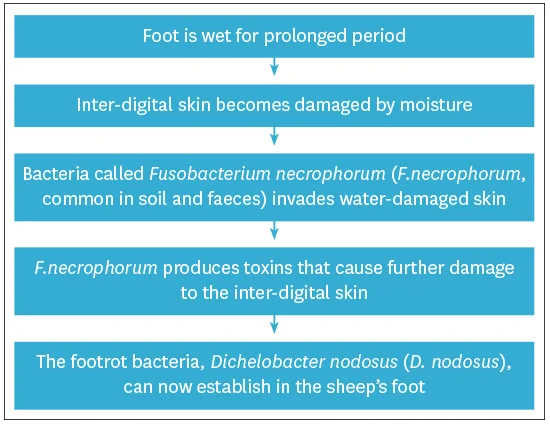 Foot is wet for prolonged period

Inter-digital skin becomes damaged by moisture

Bacteria called Fusobacterium necrophorum (F.necrophorum, common in soil and faeces) invades water-damaged skin

F.necrophorum produces toxins that cause further damage to the inter-digital skin

The footrot bacteria, Dichelobacter nodosus (D. nodosus), can now establish in the sheep's foot